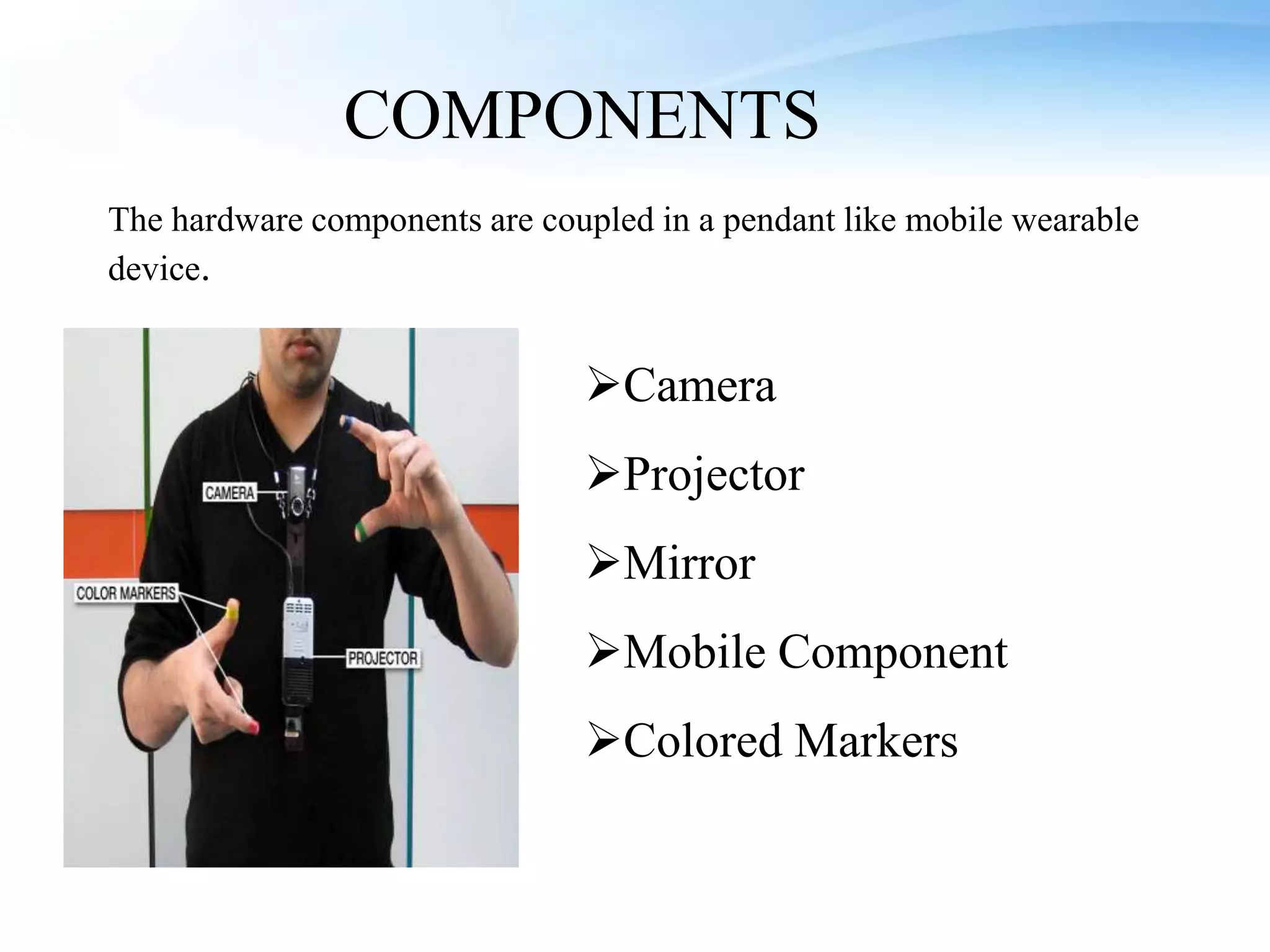 COMPONENTS

The hardware components are coupled in a pendant like mobile wearable device.

CAMERA

COLOR MARKERS

PROJECTOR

➢Camera

➢Projector

➢Mirror

➢Mobile Component

➢Colored Markers